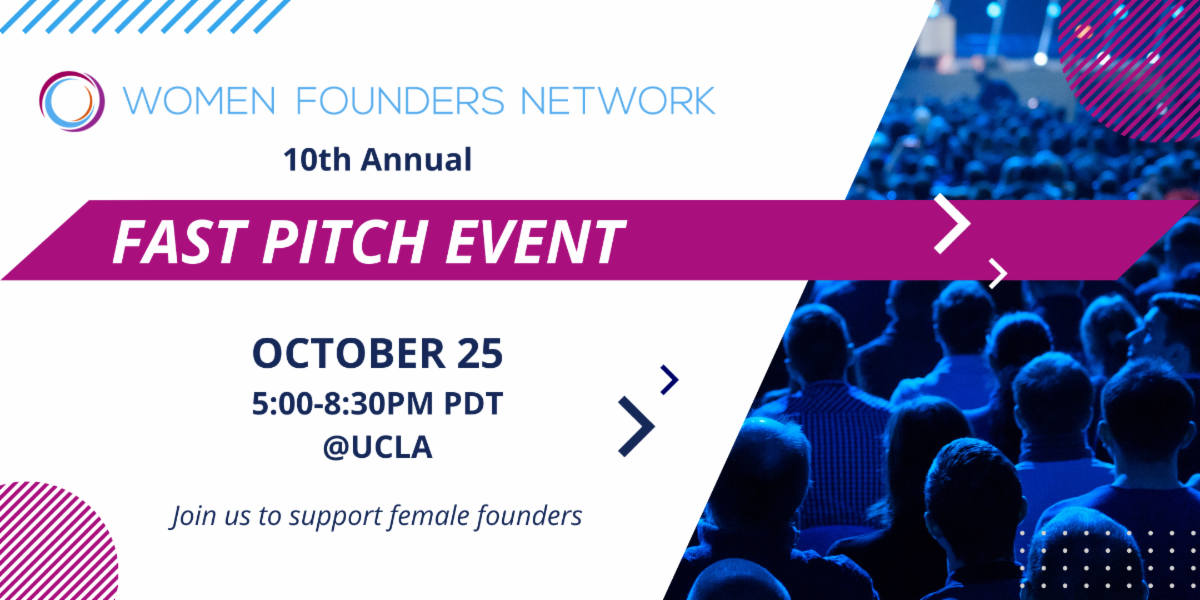 WOMEN FOUNDERS NETWORK

10th Annual

FAST PITCH EVENT

OCTOBER 25
5:00-8:30PM PDT
@UCLA

Join us to support female founders